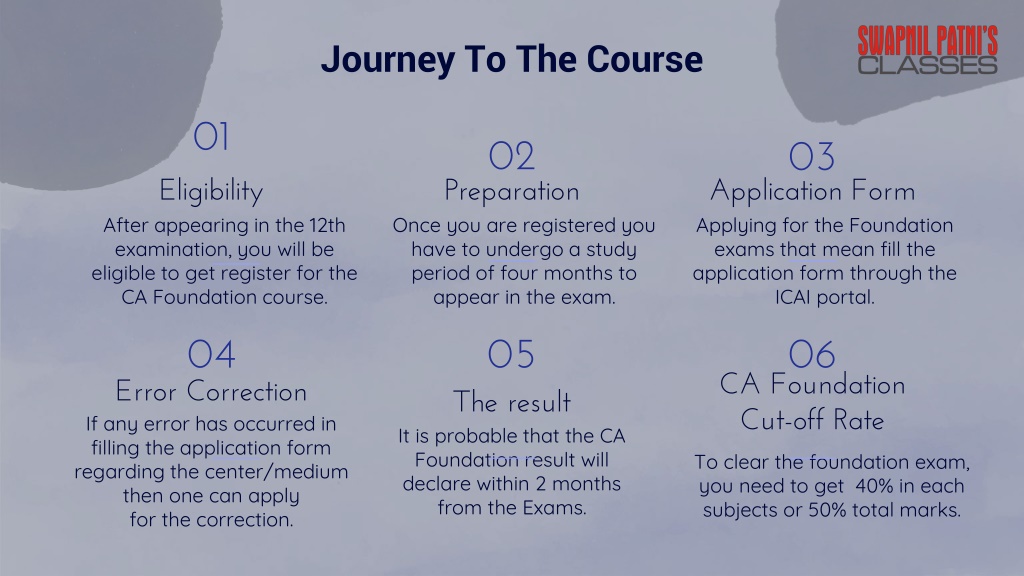 Journey To The Course

SWAPNIL PATNI'S CLASSES

01
Eligibility
After appearing in the 12th examination, you will be eligible to get register for the CA Foundation course.

02
Preparation
Once you are registered you have to undergo a study period of four months to appear in the exam.

03
Application Form
Applying for the Foundation exams that mean fill the application form through the ICAI portal.

04
Error Correction
If any error has occurred in filling the application form regarding the center/medium then one can apply for the correction.

05
The result
It is probable that the CA Foundation result will declare within 2 months from the Exams.

06
CA Foundation Cut-off Rate
To clear the foundation exam, you need to get 40% in each subjects or 50% total marks.